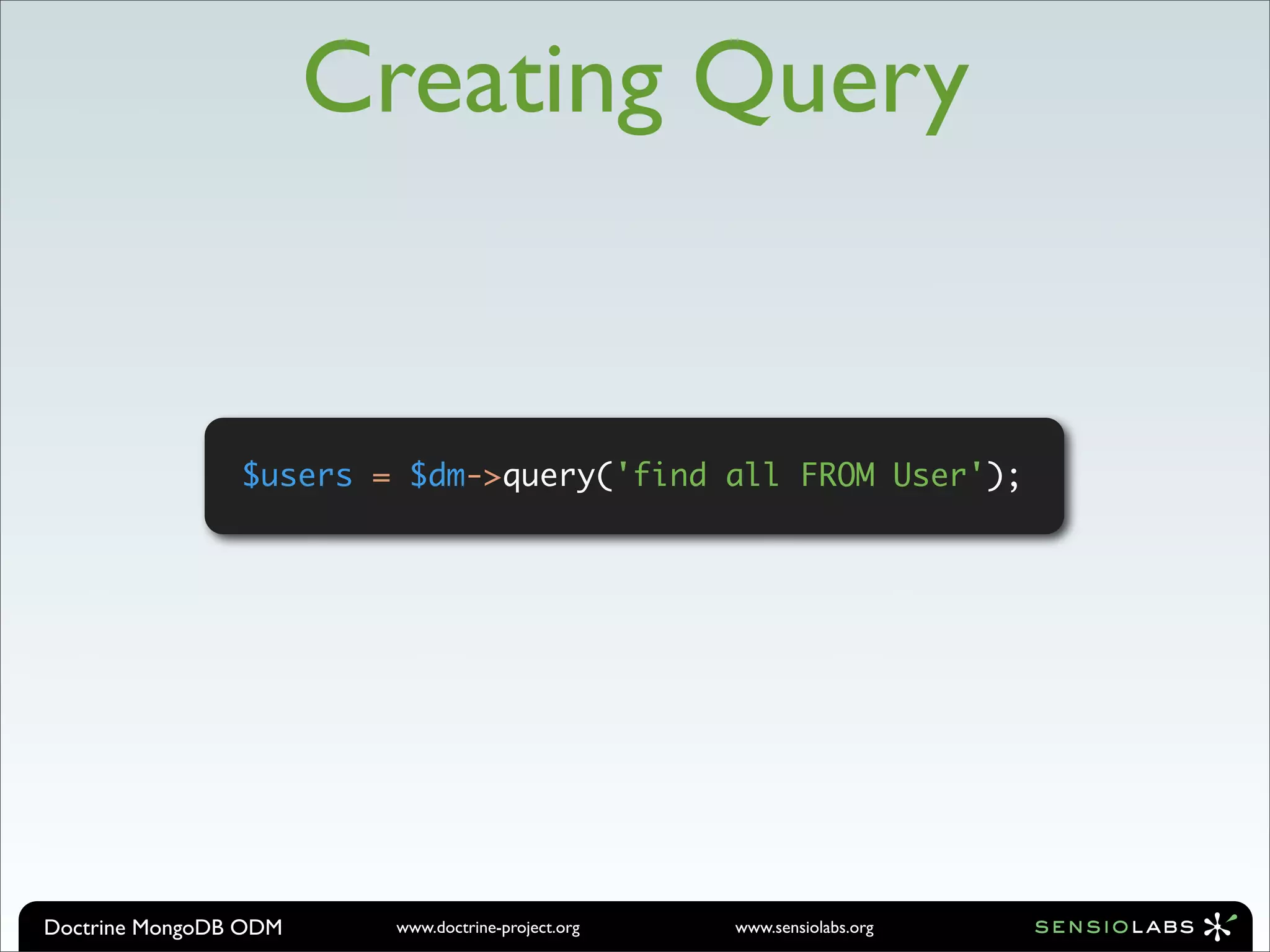 Creating Query

$users = $dm->query('find all FROM User');

Doctrine MongoDB ODM www.doctrine-project.org www.sensiolabs.org SENSIOLABS